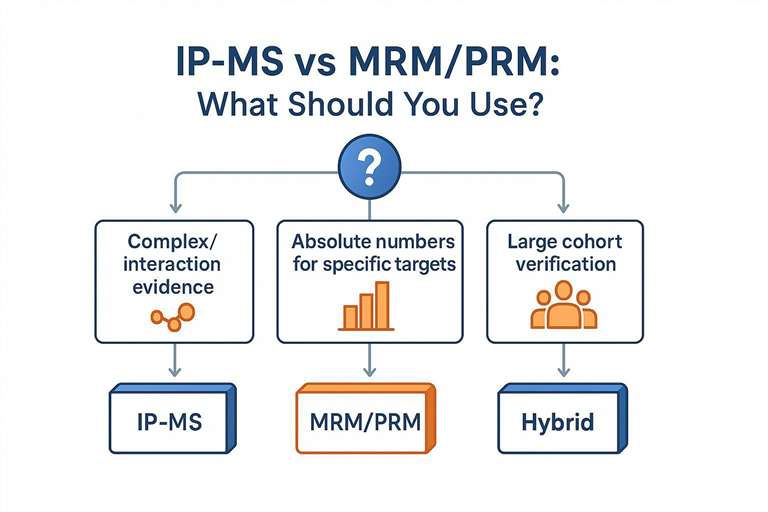 IP-MS vs MRM/PRM:
What Should You Use?

?

Complex/ interaction evidence

Absolute numbers for specific targets

Large cohort verification

IP-MS

MRM/PRM

Hybrid